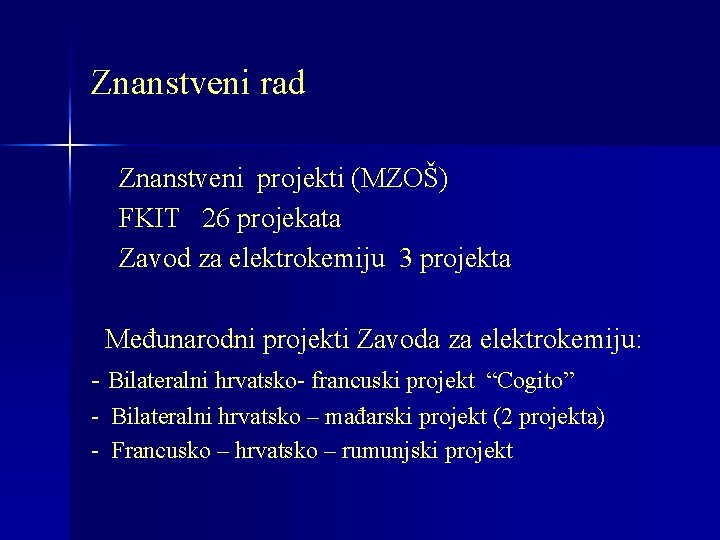 Znanstveni rad

Znanstveni projekti (MZOŠ)
FKIT 26 projekata
Zavod za elektrokemiju 3 projekta

Međunarodni projekti Zavoda za elektrokemiju:
- Bilateralni hrvatsko- francuski projekt “Cogito”
- Bilateralni hrvatsko – mađarski projekt (2 projekta)
- Francusko – hrvatsko – rumunjski projekt